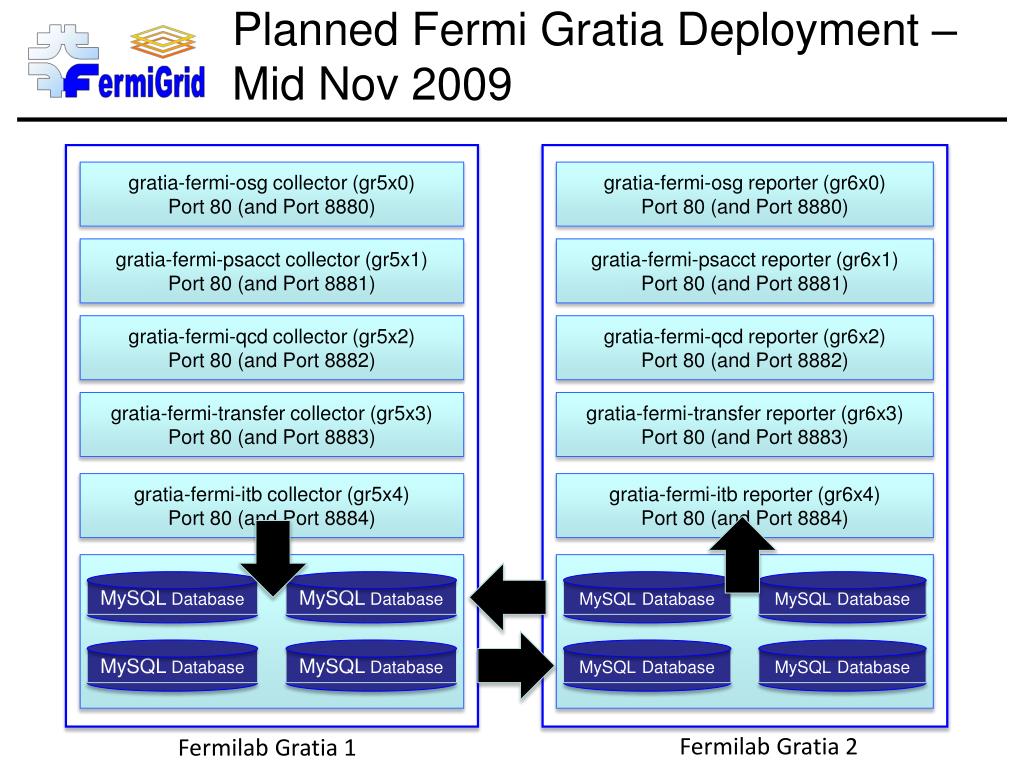 FermiGrid

Planned Fermi Gratia Deployment – Mid Nov 2009

gratia-fermi-osg collector (gr5x0)
Port 80 (and Port 8880)

gratia-fermi-psacct collector (gr5x1)
Port 80 (and Port 8881)

gratia-fermi-qcd collector (gr5x2)
Port 80 (and Port 8882)

gratia-fermi-transfer collector (gr5x3)
Port 80 (and Port 8883)

gratia-fermi-itb collector (gr5x4)
Port 80 (and Port 8884)

MySQL Database
MySQL Database
MySQL Database
MySQL Database

Fermilab Gratia 1

gratia-fermi-osg reporter (gr6x0)
Port 80 (and Port 8880)

gratia-fermi-psacct reporter (gr6x1)
Port 80 (and Port 8881)

gratia-fermi-qcd reporter (gr6x2)
Port 80 (and Port 8882)

gratia-fermi-transfer reporter (gr6x3)
Port 80 (and Port 8883)

gratia-fermi-itb reporter (gr6x4)
Port 80 (and Port 8884)

MySQL Database
MySQL Database
MySQL Database
MySQL Database

Fermilab Gratia 2